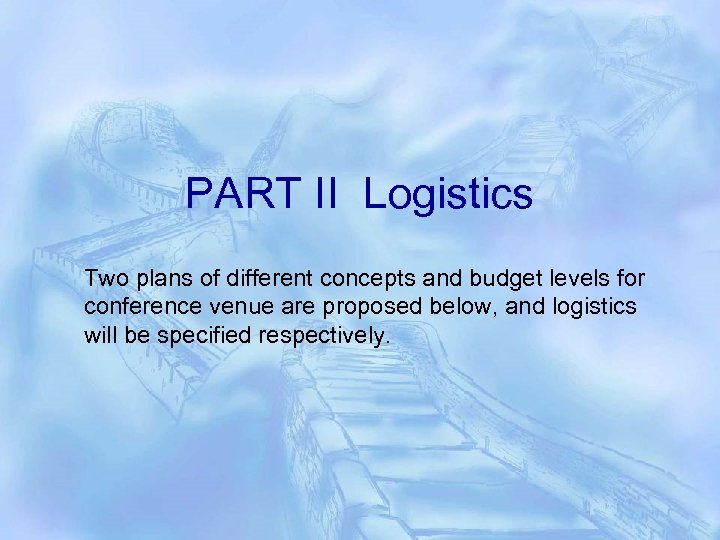 PART II Logistics

Two plans of different concepts and budget levels for conference venue are proposed below, and logistics will be specified respectively.